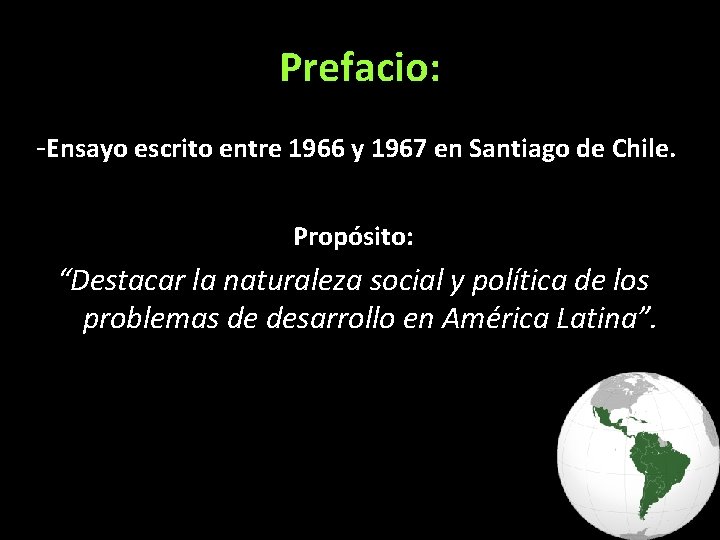 Prefacio:

-Ensayo escrito entre 1966 y 1967 en Santiago de Chile.

Propósito:

“Destacar la naturaleza social y política de los problemas de desarrollo en América Latina”.